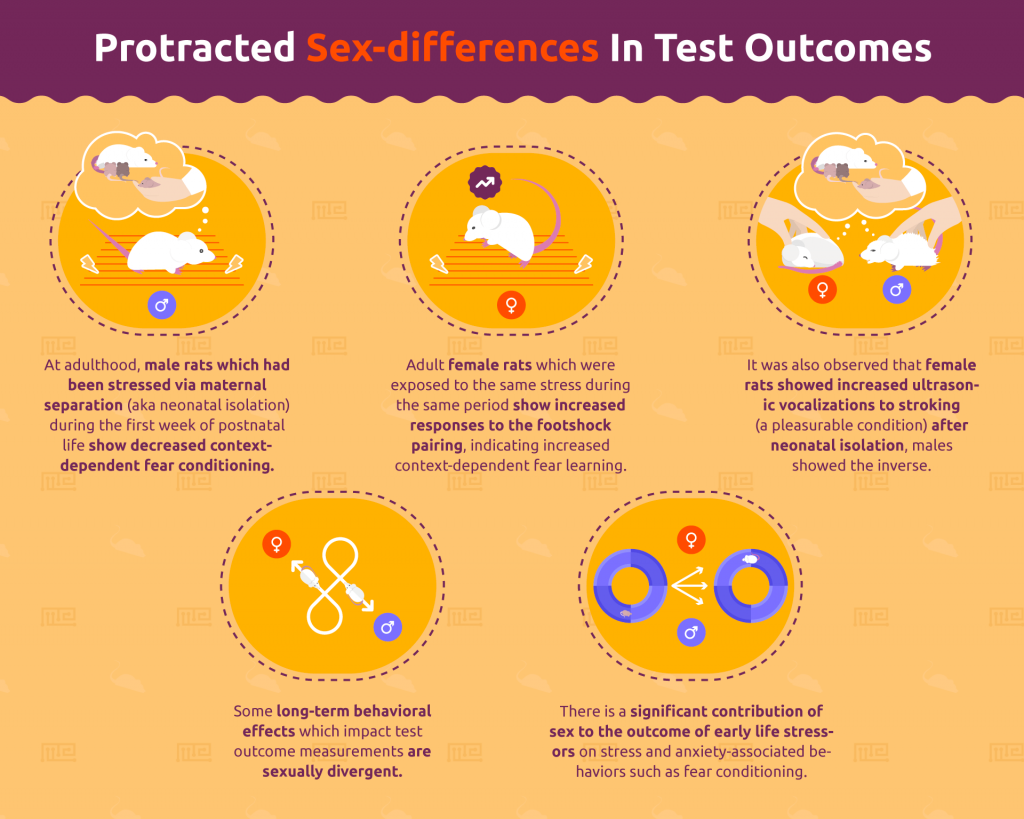 Protracted Sex-differences In Test Outcomes

♂

At adulthood, male rats which had been stressed via maternal separation (aka neonatal isolation) during the first week of postnatal life show decreased context-dependent fear conditioning.

♀

Adult female rats which were exposed to the same stress during the same period show increased responses to the footshock pairing, indicating increased context-dependent fear learning.

♀ ♂

It was also observed that female rats showed increased ultrasonic vocalizations to stroking (a pleasurable condition) after neonatal isolation, males showed the inverse.

♀ ♂

Some long-term behavioral effects which impact test outcome measurements are sexually divergent.

♀ ♂

There is a significant contribution of sex to the outcome of early life stressors on stress and anxiety-associated behaviors such as fear conditioning.